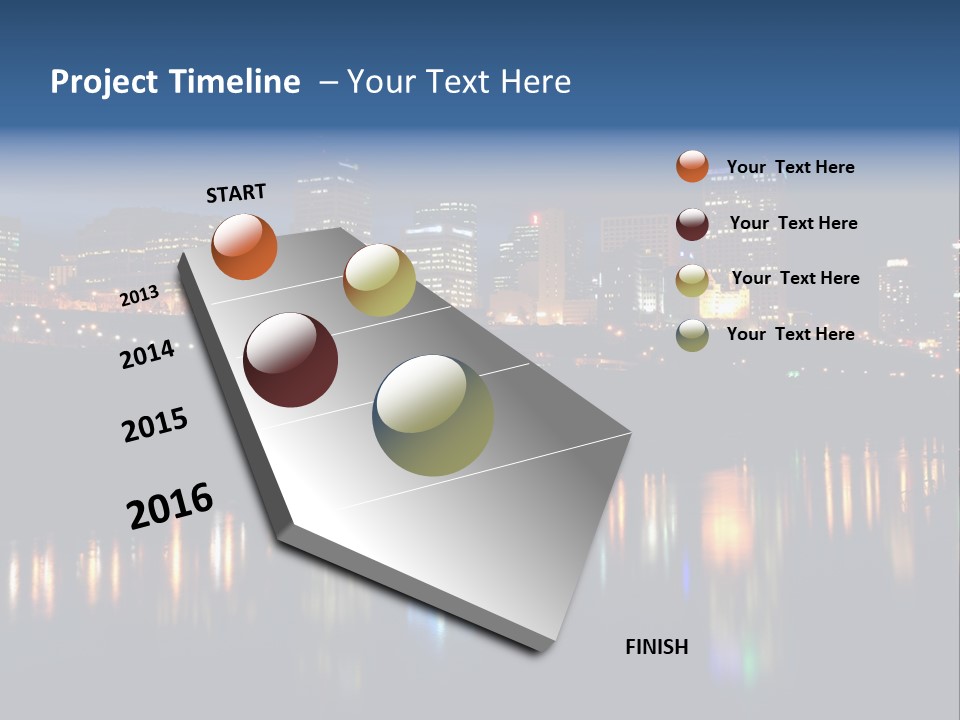 Project Timeline – Your Text Here

START

2013

2014

2015

2016

FINISH

Your Text Here

Your Text Here

Your Text Here

Your Text Here